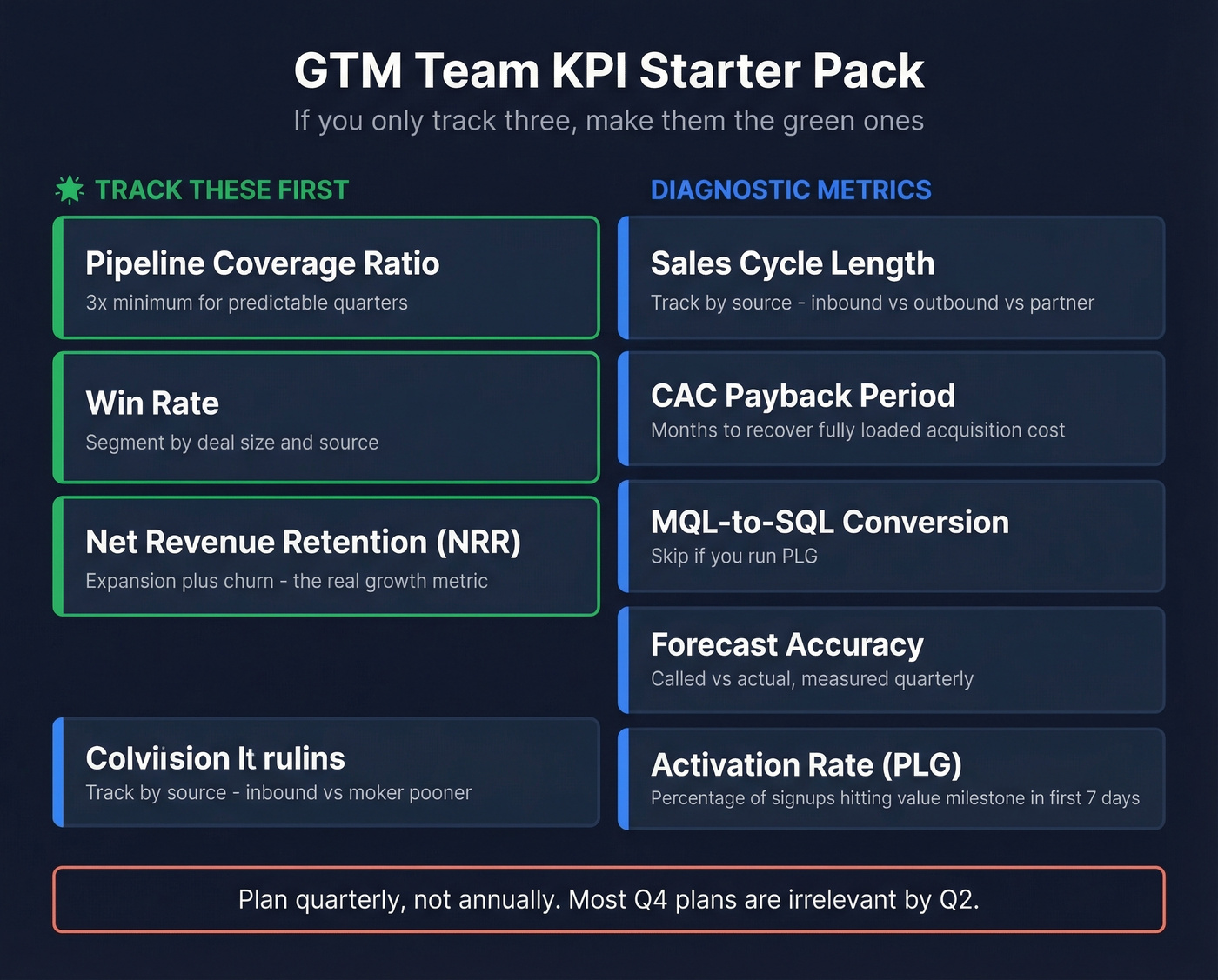 GTM Team KPI Starter Pack

If you only track three, make them the green ones

TRACK THESE FIRST

Pipeline Coverage Ratio

3x minimum for predictable quarters

Win Rate

Segment by deal size and source

Net Revenue Retention (NRR)

Expansion plus churn - the real growth metric

Colviision It rulins

Track by source - inbound vs moker pooner

DIAGNOSTIC METRICS

Sales Cycle Length

Track by source - inbound vs outbound vs partner

CAC Payback Period

Months to recover fully loaded acquisition cost

MQL-to-SQL Conversion

Skip if you run PLG

Forecast Accuracy

Called vs actual, measured quarterly

Activation Rate (PLG)

Percentage of signups hitting value milestone in first 7 days

Plan quarterly, not annually. Most Q4 plans are irrelevant by Q2.